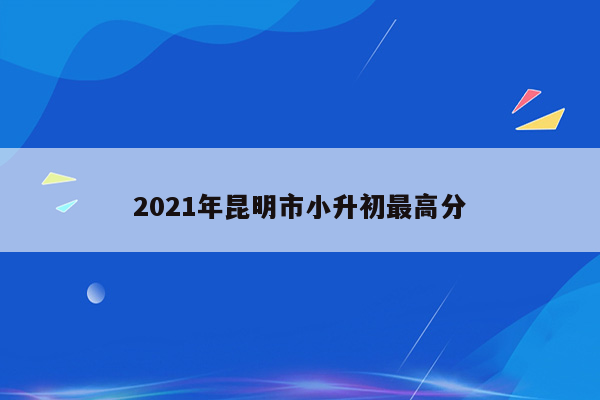 2021年昆明市小升初最高分